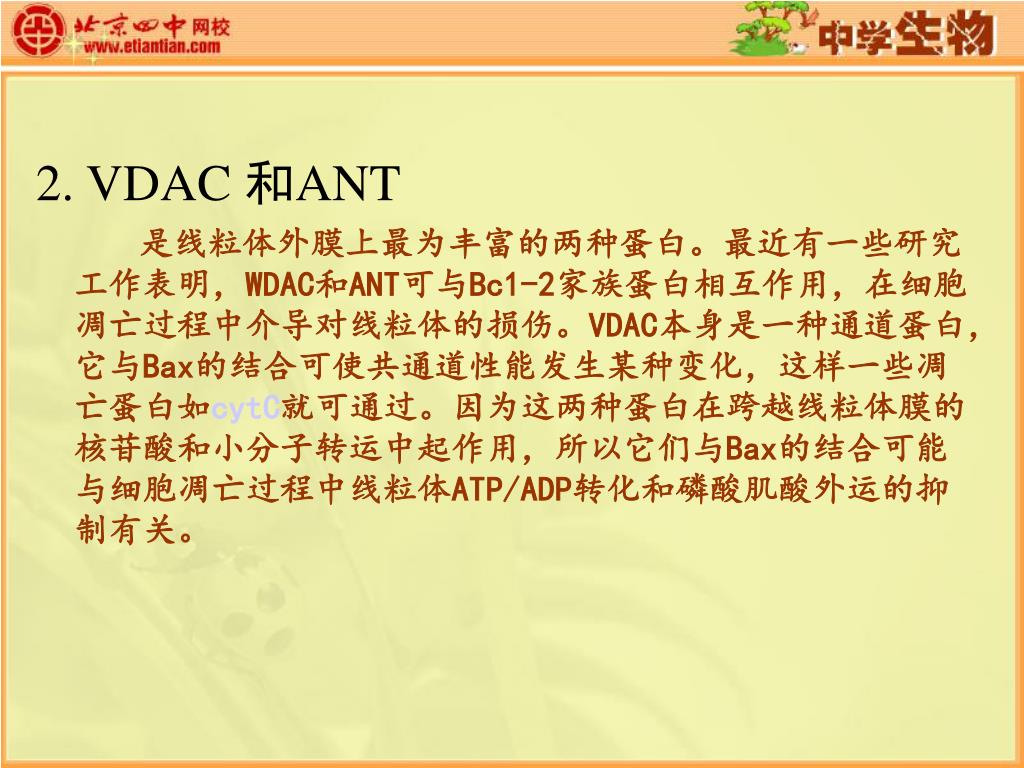 北京四中网校
www.etiantian.com

中学生物

2. VDAC 和ANT

是线粒体外膜上最为丰富的两种蛋白。最近有一些研究工作表明，WDAC和ANT可与Bc1-2家族蛋白相互作用，在细胞凋亡过程中介导对线粒体的损伤。VDAC本身是一种通道蛋白，它与Bax的结合可使共通道性能发生某种变化，这样一些凋亡蛋白如cytC就可通过。因为这两种蛋白在跨越线粒体膜的核苷酸和小分子转运中起作用，所以它们与Bax的结合可能与细胞凋亡过程中线粒体ATP/ADP转化和磷酸肌酸外运的抑制有关。